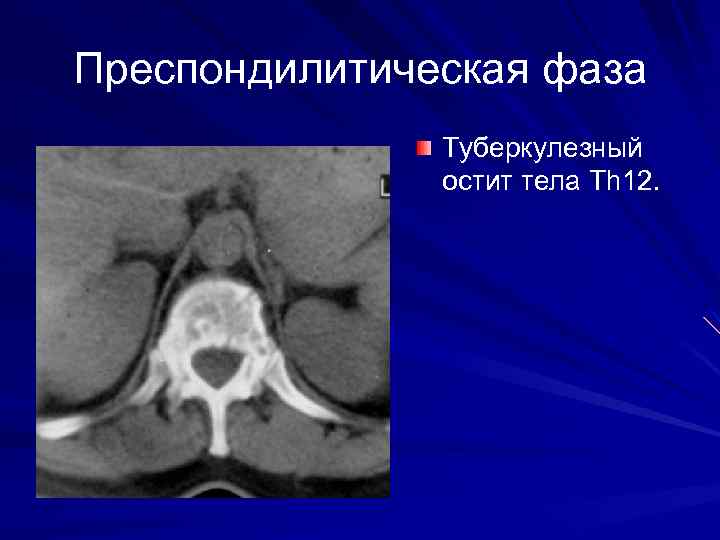 Преспондилитическая фаза

Туберкулезный остит тела Th12.